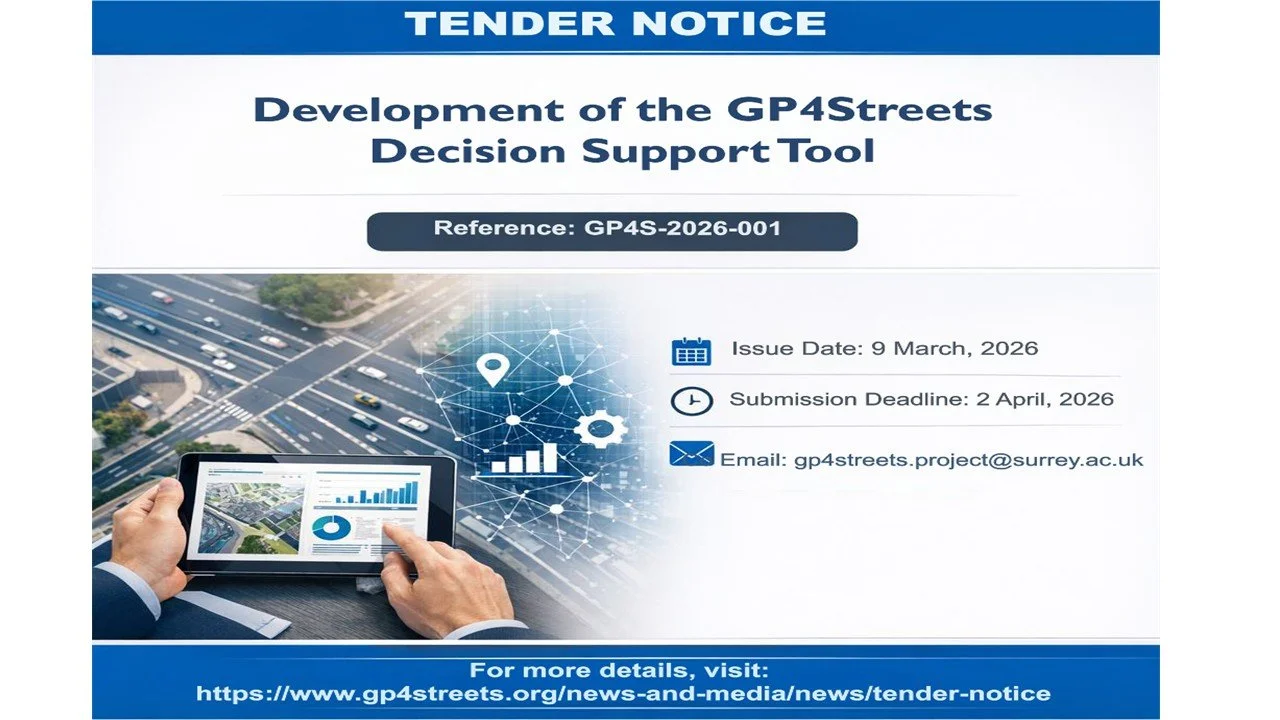 TENDER NOTICE

Development of the GP4Streets Decision Support Tool

Reference: GP4S-2026-001

Issue Date: 9 March, 2026

Submission Deadline: 2 April, 2026

Email: gp4streets.project@surrey.ac.uk

For more details, visit:
https://www.gp4streets.org/news-and-media/news/tender-notice